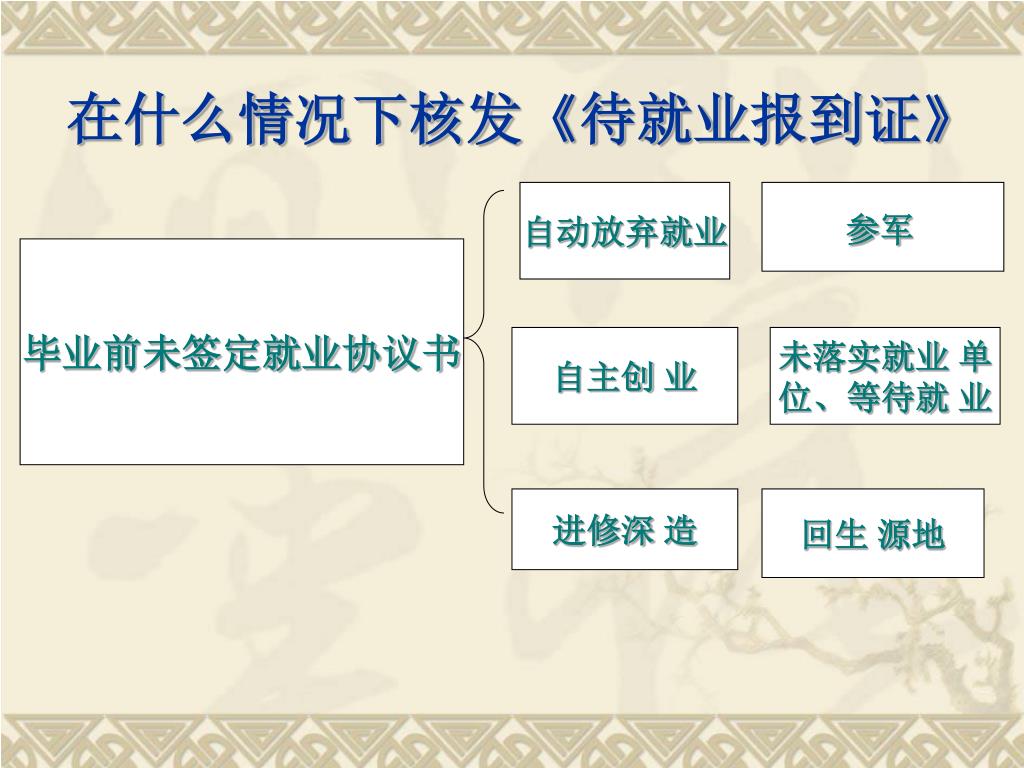 在什么情况下核发《待就业报到证》

毕业前未签定就业协议书

自动放弃就业

参军

自主创 业

未落实就业 单位、等待就 业

进修深 造

回生 源地